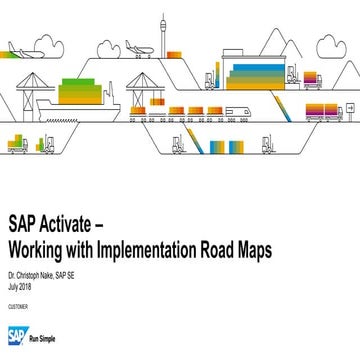 SAP Activate –
Working with Implementation Road Maps

Dr. Christoph Nake, SAP SE
July 2018

CUSTOMER

SAP Run Simple